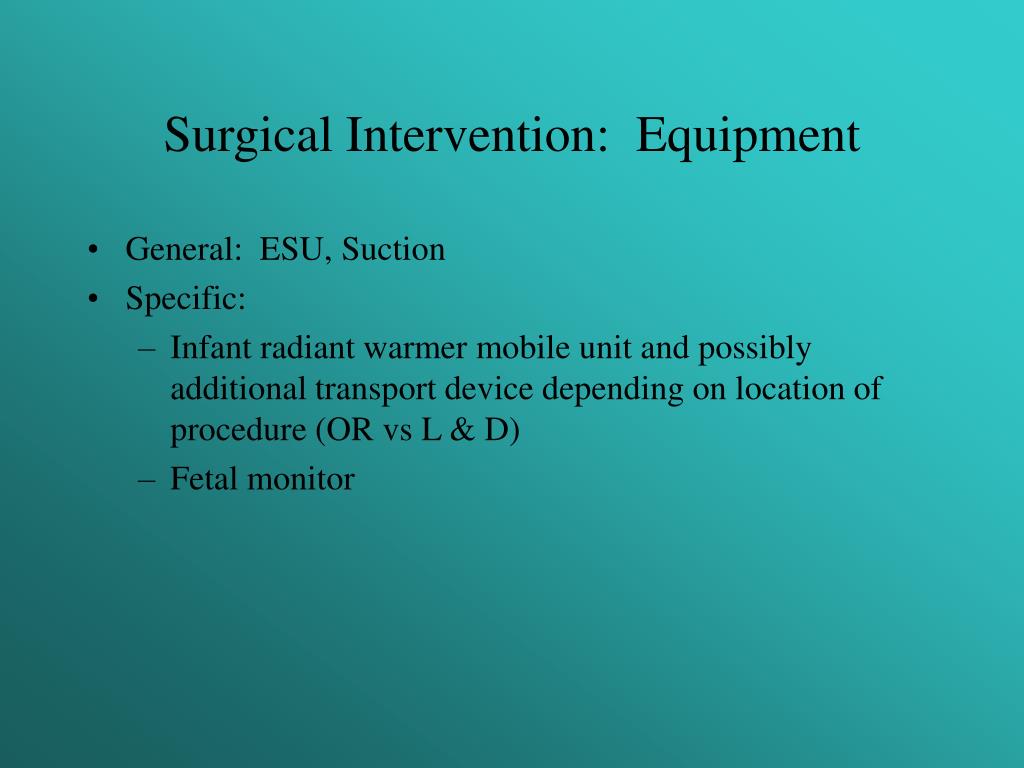 Surgical Intervention:  Equipment

• General:  ESU, Suction
• Specific:
– Infant radiant warmer mobile unit and possibly additional transport device depending on location of procedure (OR vs L & D)
– Fetal monitor